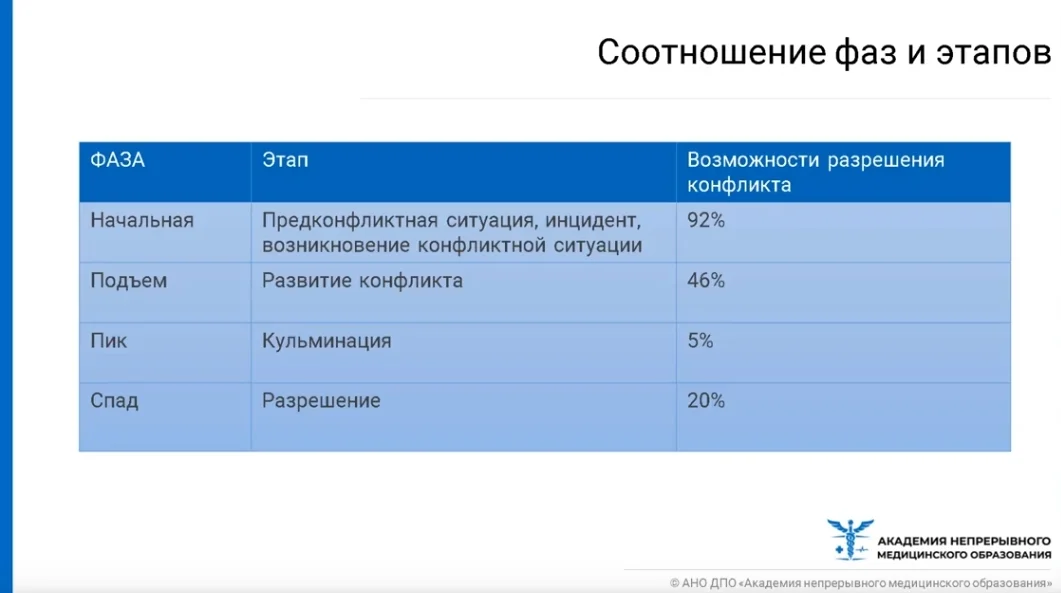 Соотношение фаз и этапов

| ФАЗА | Этап | Возможности разрешения конфликта |
|---|---|---|
| Начальная | Предконфликтная ситуация, инцидент, возникновение конфликтной ситуации | 92% |
| Подъем | Развитие конфликта | 46% |
| Пик | Кульминация | 5% |
| Спад | Разрешение | 20% |

АКАДЕМИЯ НЕПРЕРЫВНОГО МЕДИЦИНСКОГО ОБРАЗОВАНИЯ

© АНО ДПО «Академия непрерывного медицинского образования»